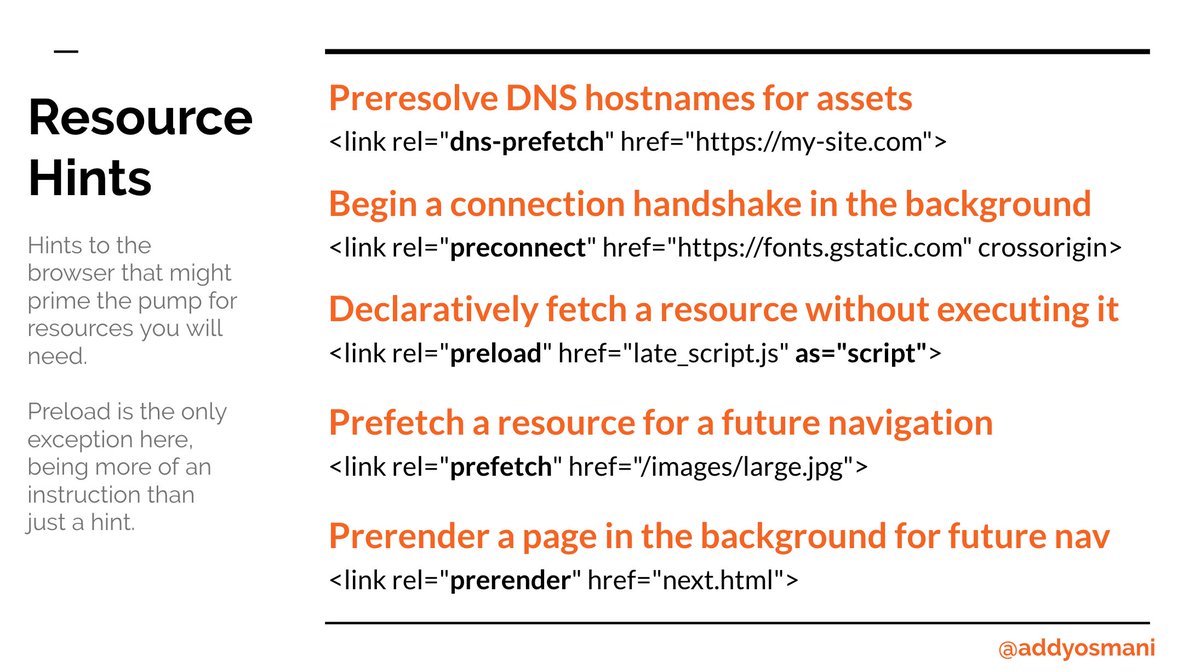 Resource Hints

Hints to the browser that might prime the pump for resources you will need.

Preload is the only exception here, being more of an instruction than just a hint.

Preresolve DNS hostnames for assets

<link rel="dns-prefetch" href="https://my-site.com">

Begin a connection handshake in the background

<link rel="preconnect" href="https://fonts.gstatic.com" crossorigin>

Declaratively fetch a resource without executing it

<link rel="preload" href="late_script.js" as="script">

Prefetch a resource for a future navigation

<link rel="prefetch" href="/images/large.jpg">

Prerender a page in the background for future nav

<link rel="prerender" href="next.html">

@addyosmani